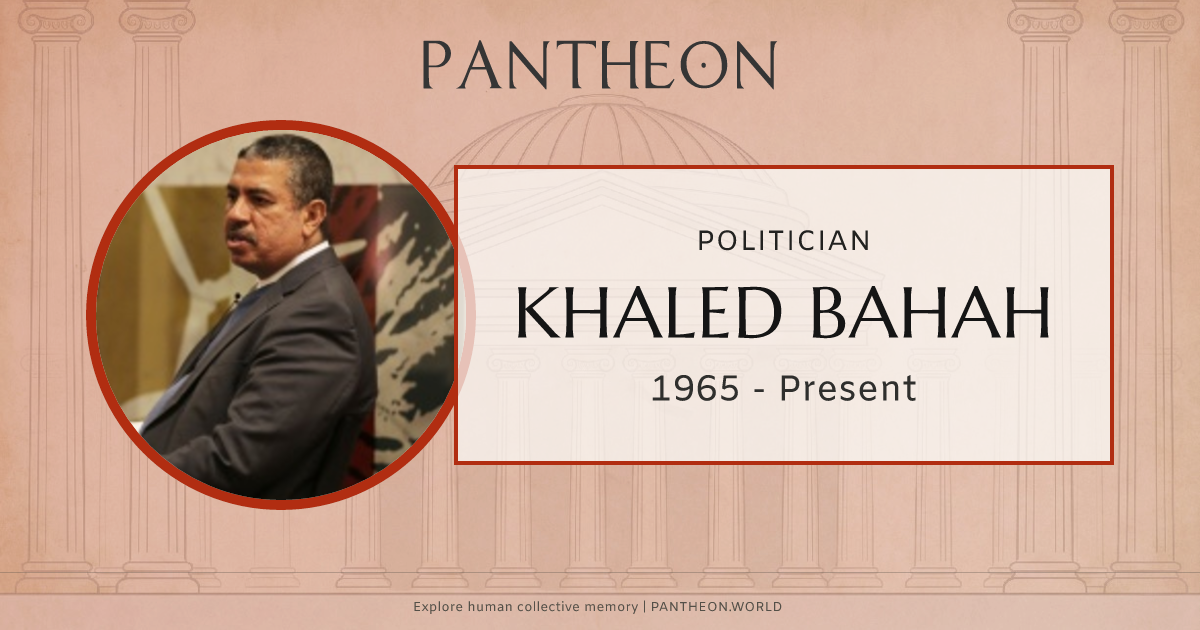 PANTHEON

POLITICIAN

KHALED BAHAH

1965 - Present

Explore human collective memory | PANTHEON.WORLD